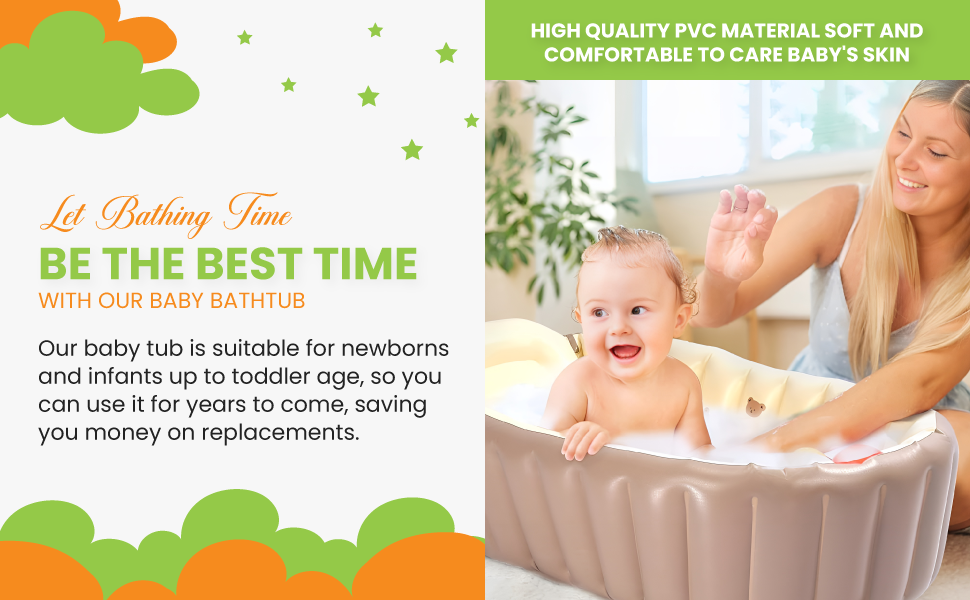 Let Bathing Time

BE THE BEST TIME

WITH OUR BABY BATHTUB

Our baby tub is suitable for newborns and infants up to toddler age, so you can use it for years to come, saving you money on replacements.

HIGH QUALITY PVC MATERIAL SOFT AND COMFORTABLE TO CARE BABY'S SKIN